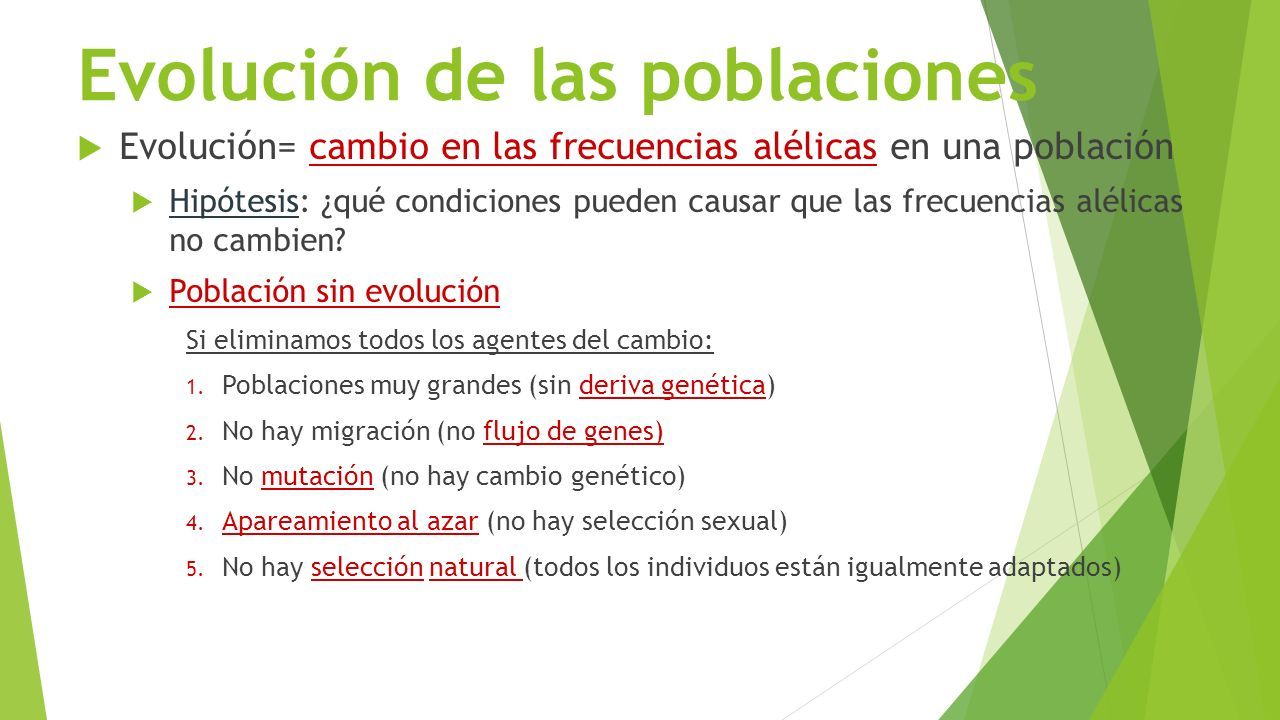 Evolución de las poblaciones

Evolución= cambio en las frecuencias alélicas en una población

Hipótesis: ¿qué condiciones pueden causar que las frecuencias alélicas no cambien?

Población sin evolución

Si eliminamos todos los agentes del cambio:

1. Poblaciones muy grandes (sin deriva genética)
2. No hay migración (no flujo de genes)
3. No mutación (no hay cambio genético)
4. Apareamiento al azar (no hay selección sexual)
5. No hay selección natural (todos los individuos están igualmente adaptados)